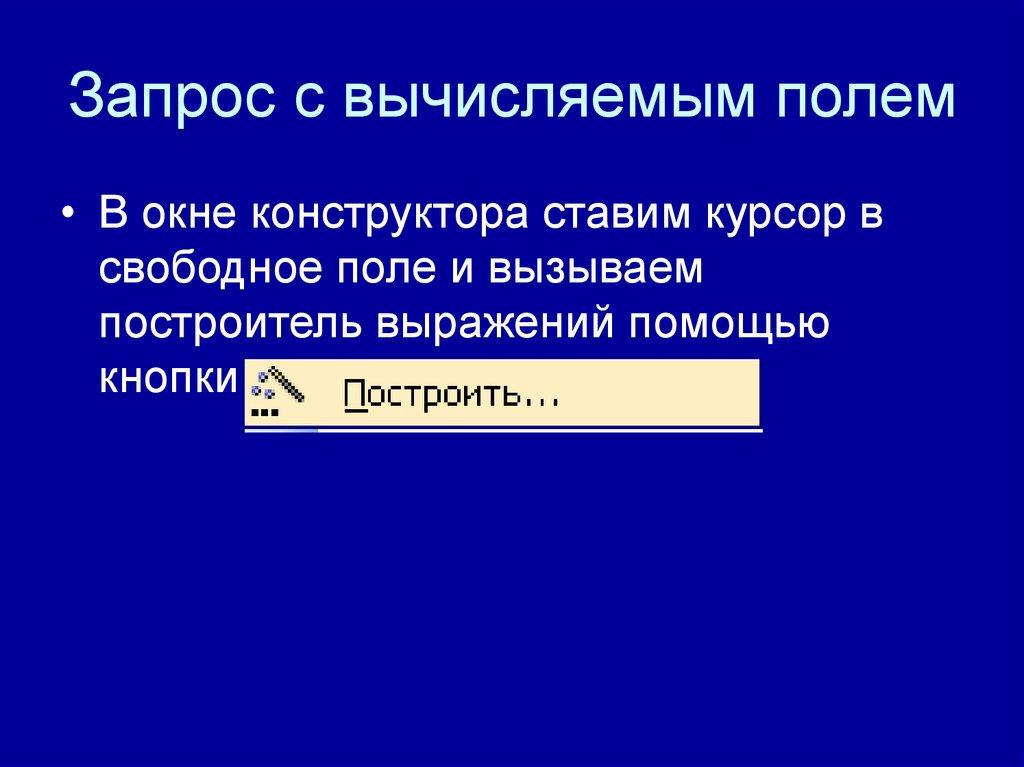 Запрос с вычисляемым полем

• В окне конструктора ставим курсор в свободное поле и вызываем построитель выражений помощью кнопки Построить...